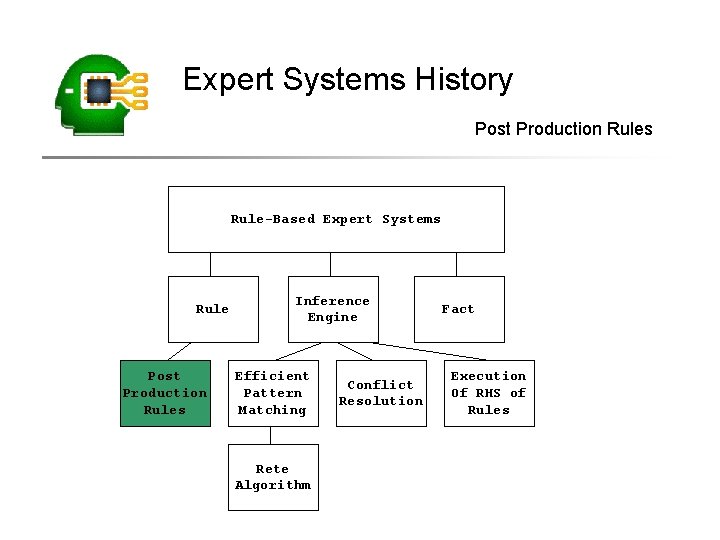 Expert Systems History

Post Production Rules

Rule-Based Expert Systems

Rule

Inference Engine

Fact

Post Production Rules

Efficient Pattern Matching

Conflict Resolution

Execution Of RHS of Rules

Rete Algorithm